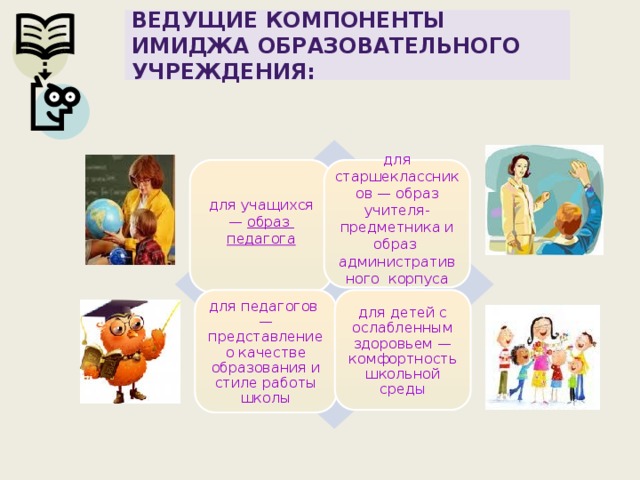 ВЕДУЩИЕ КОМПОНЕНТЫ ИМИДЖА ОБРАЗОВАТЕЛЬНОГО УЧРЕЖДЕНИЯ:

для учащихся — образ педагога

для старшеклассников — образ учителя-предметника и образ административного корпуса

для педагогов — представление о качестве образования и стиле работы школы

для детей с ослабленным здоровьем — комфортность школьной среды